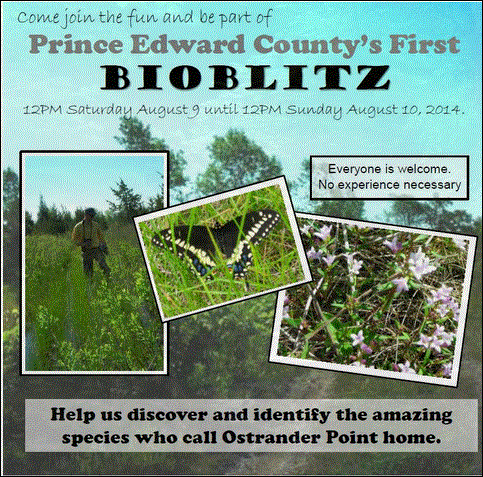 Come join the fun and be part of

Prince Edward County's First

BIOBLITZ

12PM Saturday August 9 until 12PM Sunday August 10, 2014.

Everyone is welcome.
No experience necessary

Help us discover and identify the amazing species who call Ostrander Point home.